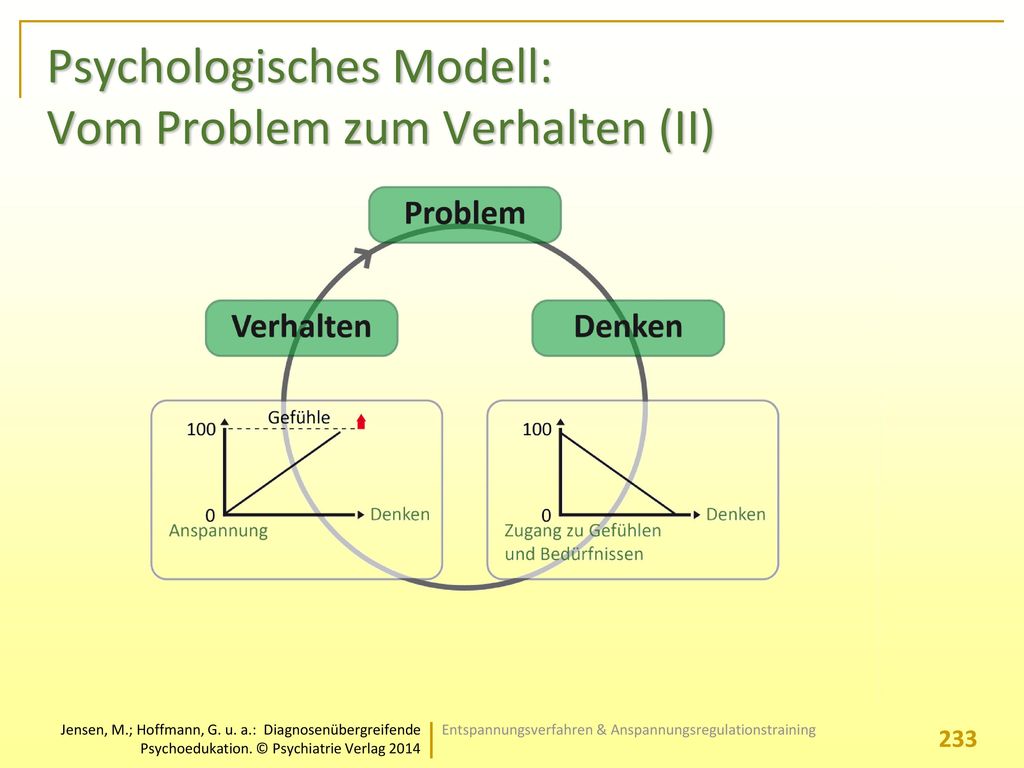 Psychologisches Modell:
Vom Problem zum Verhalten (II)

Problem

Verhalten

Denken

Gefühle
100
0
Denken
Anspannung

100
0
Denken
Zugang zu Gefühlen und Bedürfnissen

Jensen, M.; Hoffmann, G. u. a.: Diagnosenübergreifende Psychoedukation. © Psychiatrie Verlag 2014

Entspannungsverfahren & Anspannungsregulationstraining

233